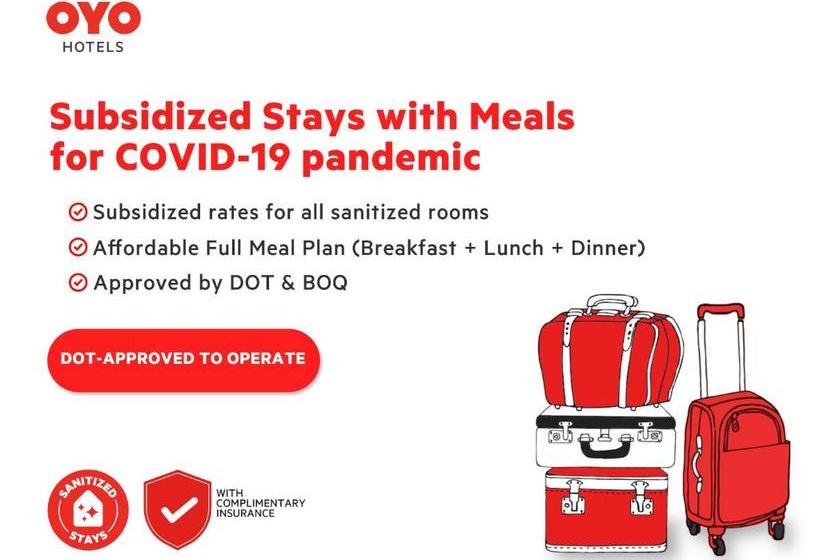 OYO
HOTELS

Subsidized Stays with Meals for COVID-19 pandemic

Subsidized rates for all sanitized rooms
Affordable Full Meal Plan (Breakfast + Lunch + Dinner)
Approved by DOT & BOQ

DOT-APPROVED TO OPERATE

SANITIZED STAYS

WITH COMPLIMENTARY INSURANCE